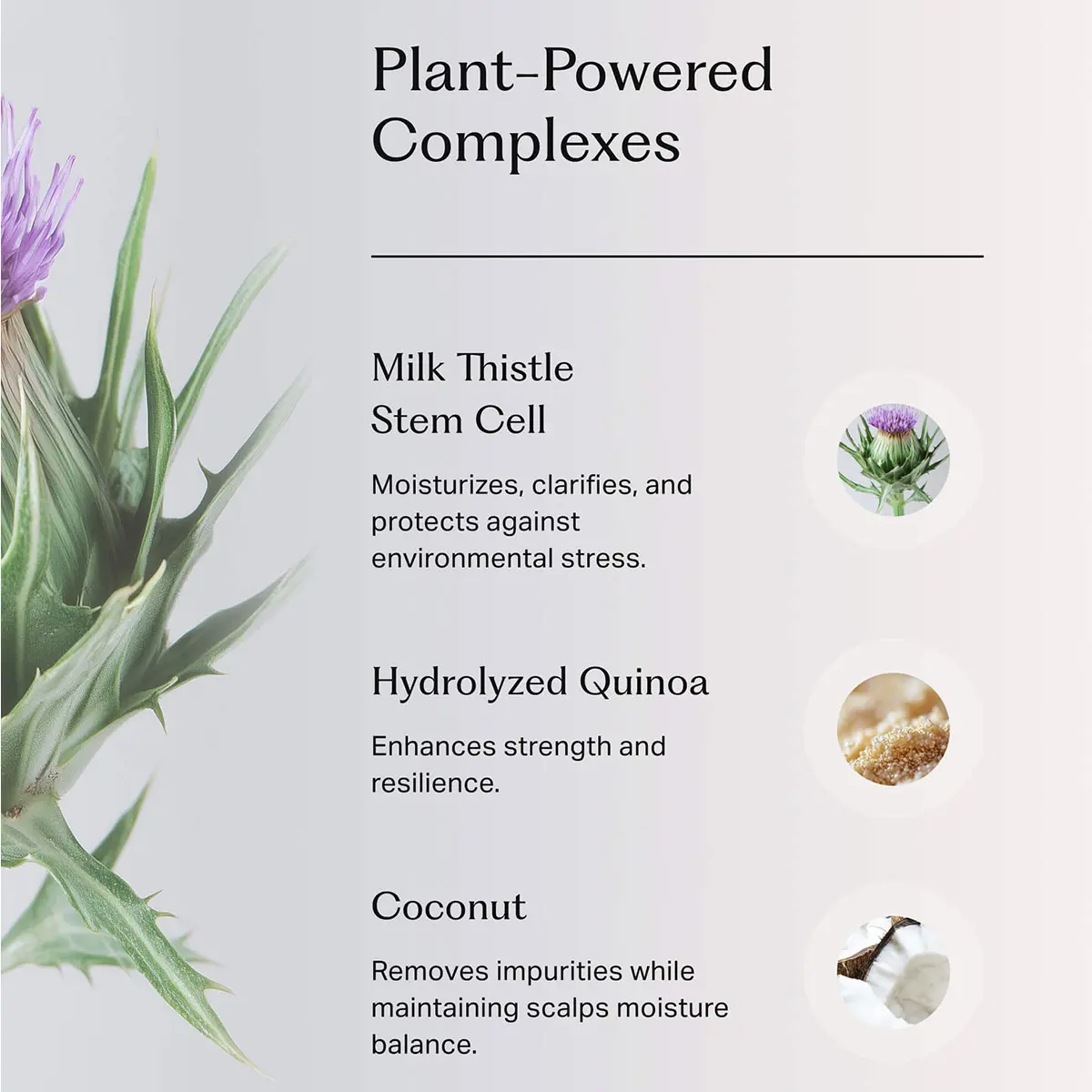 Plant-Powered Complexes

Milk Thistle Stem Cell

Moisturizes, clarifies, and protects against environmental stress.

Hydrolyzed Quinoa

Enhances strength and resilience.

Coconut

Removes impurities while maintaining scalps moisture balance.